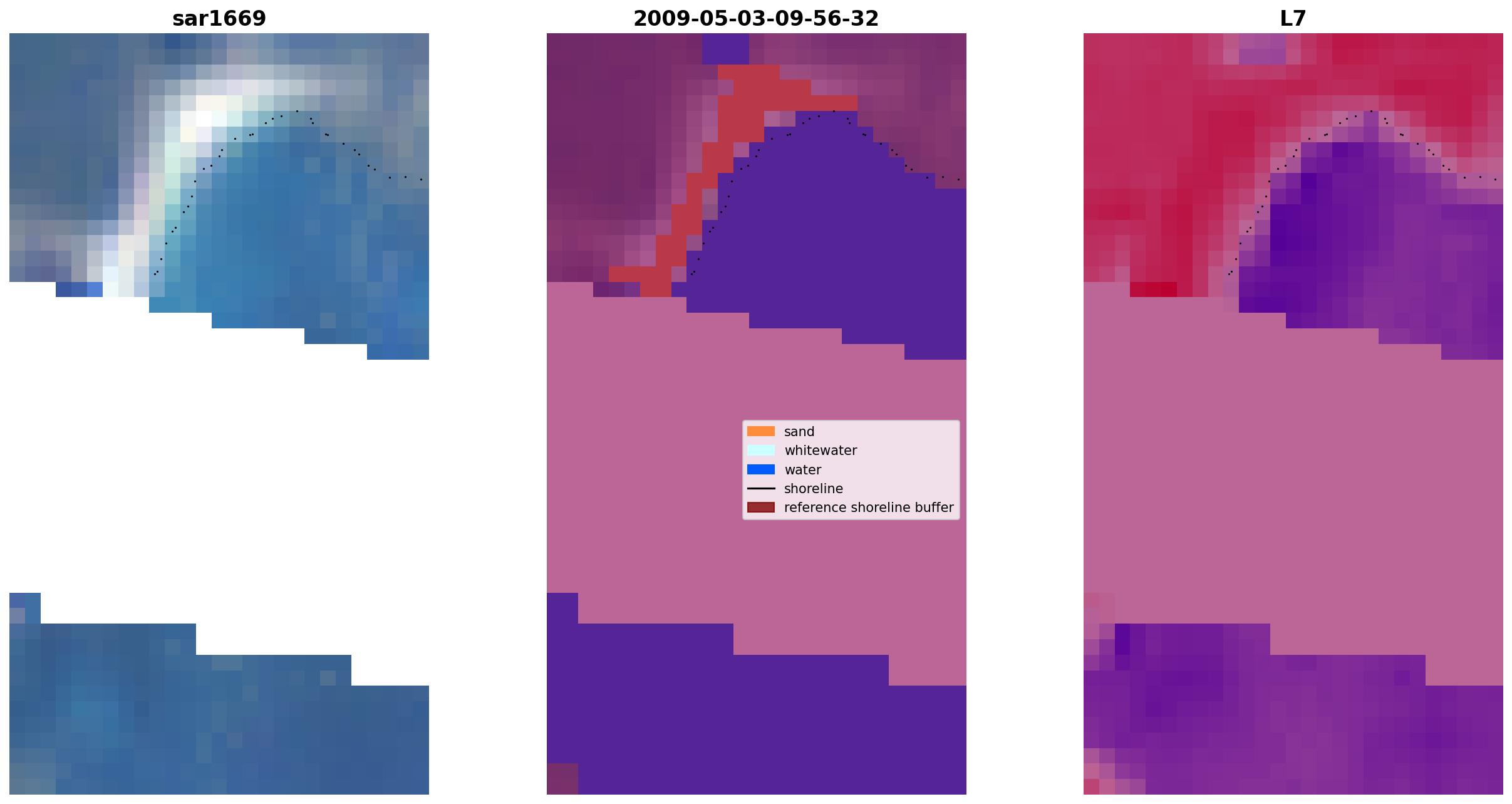 sar1669

2009-05-03-09-56-32

L7

sand
whitewater
water
shoreline
reference shoreline buffer